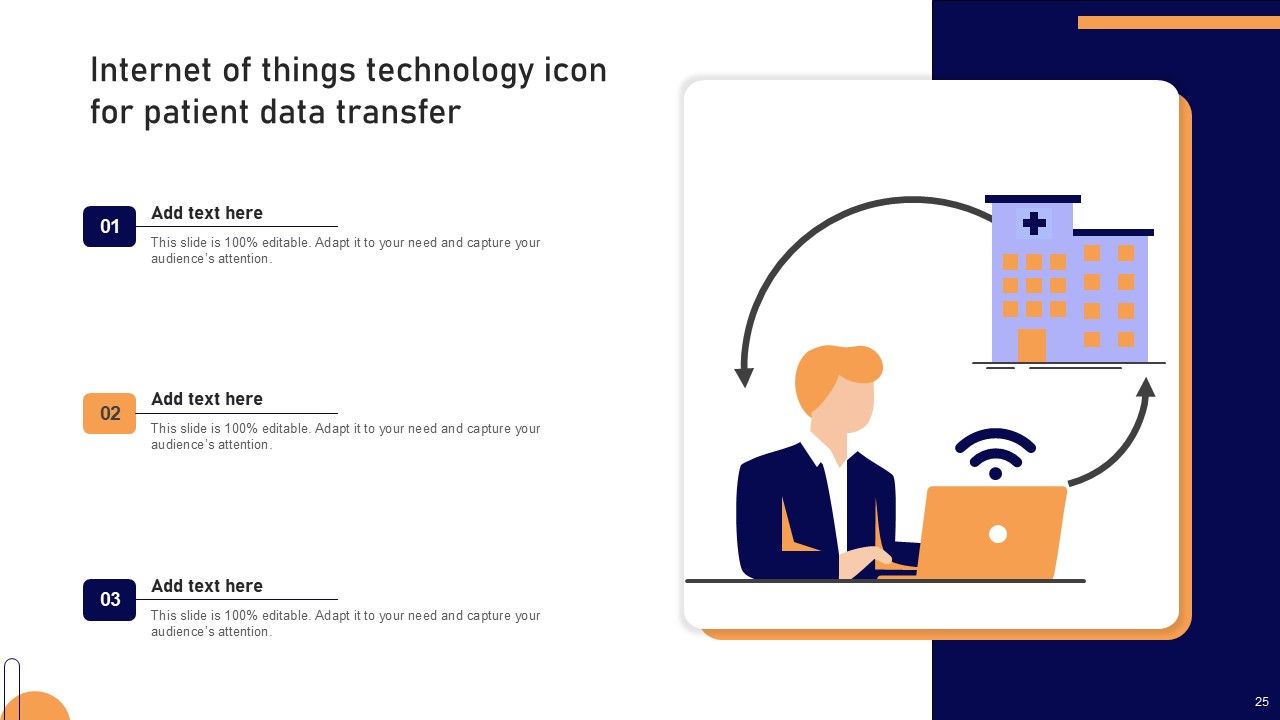 Internet of things technology icon for patient data transfer

01
Add text here
This slide is 100% editable. Adapt it to your need and capture your audience's attention.

02
Add text here
This slide is 100% editable. Adapt it to your need and capture your audience's attention.

03
Add text here
This slide is 100% editable. Adapt it to your need and capture your audience's attention.

25